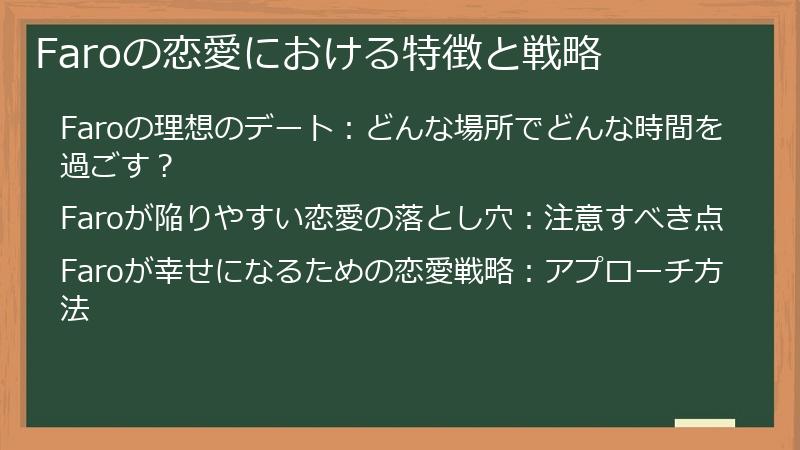 Faroの恋愛における特徴と戦略

Faroの理想のデート：どんな場所でどんな時間を過ごす？

Faroが陥りやすい恋愛の落とし穴：注意すべき点

Faroが幸せになるための恋愛戦略：アプローチ方法